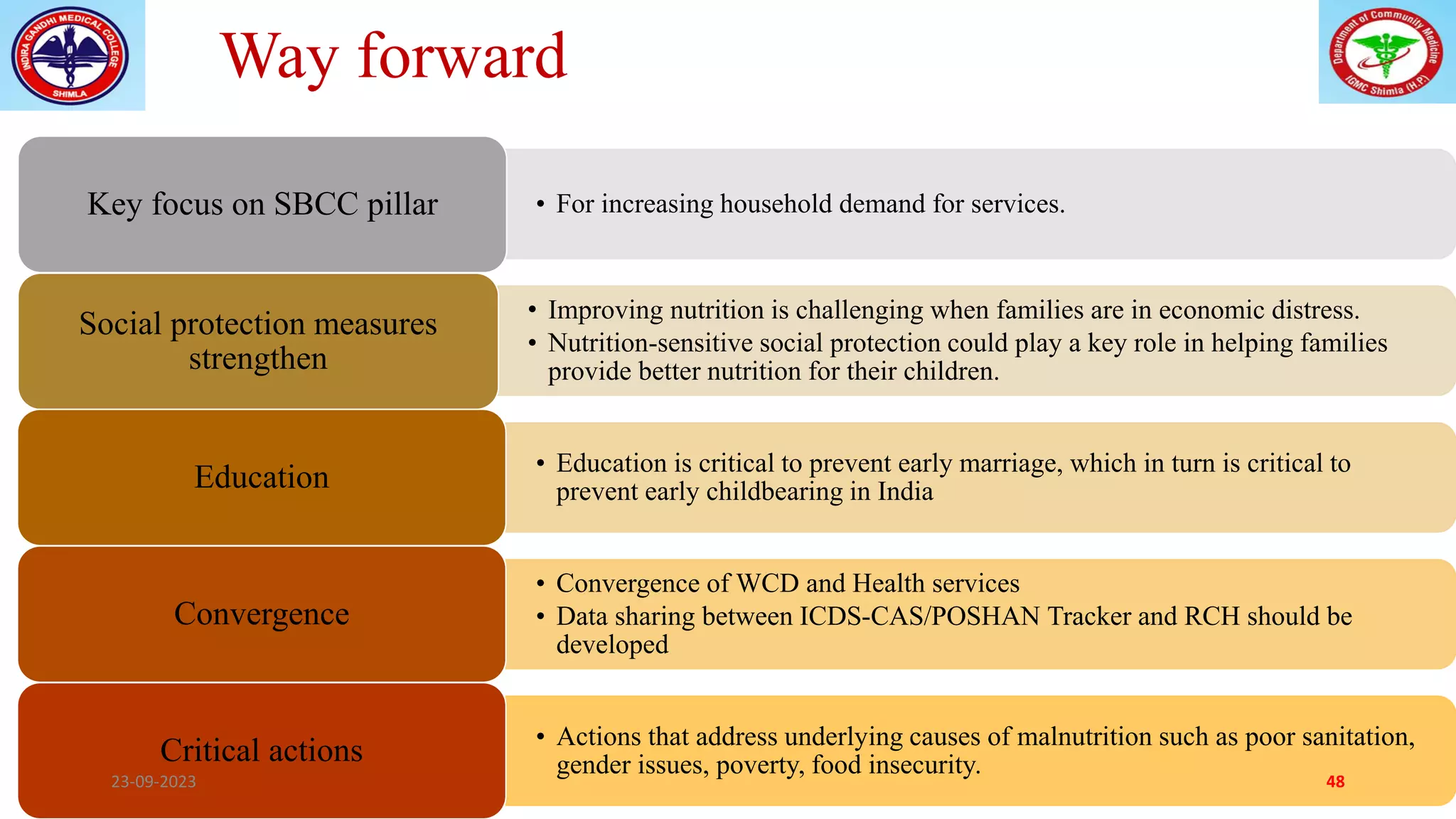 INDIRA GANDHI MEDICAL COLLEGE SHIMLA

Way forward

Department of Community Medicine IGMC Shimla (H.P.)

Key focus on SBCC pillar

• For increasing household demand for services.

Social protection measures strengthen

• Improving nutrition is challenging when families are in economic distress.
• Nutrition-sensitive social protection could play a key role in helping families provide better nutrition for their children.

Education

• Education is critical to prevent early marriage, which in turn is critical to prevent early childbearing in India

Convergence

• Convergence of WCD and Health services
• Data sharing between ICDS-CAS/POSHAN Tracker and RCH should be developed

Critical actions

• Actions that address underlying causes of malnutrition such as poor sanitation, gender issues, poverty, food insecurity.

23-09-2023

48